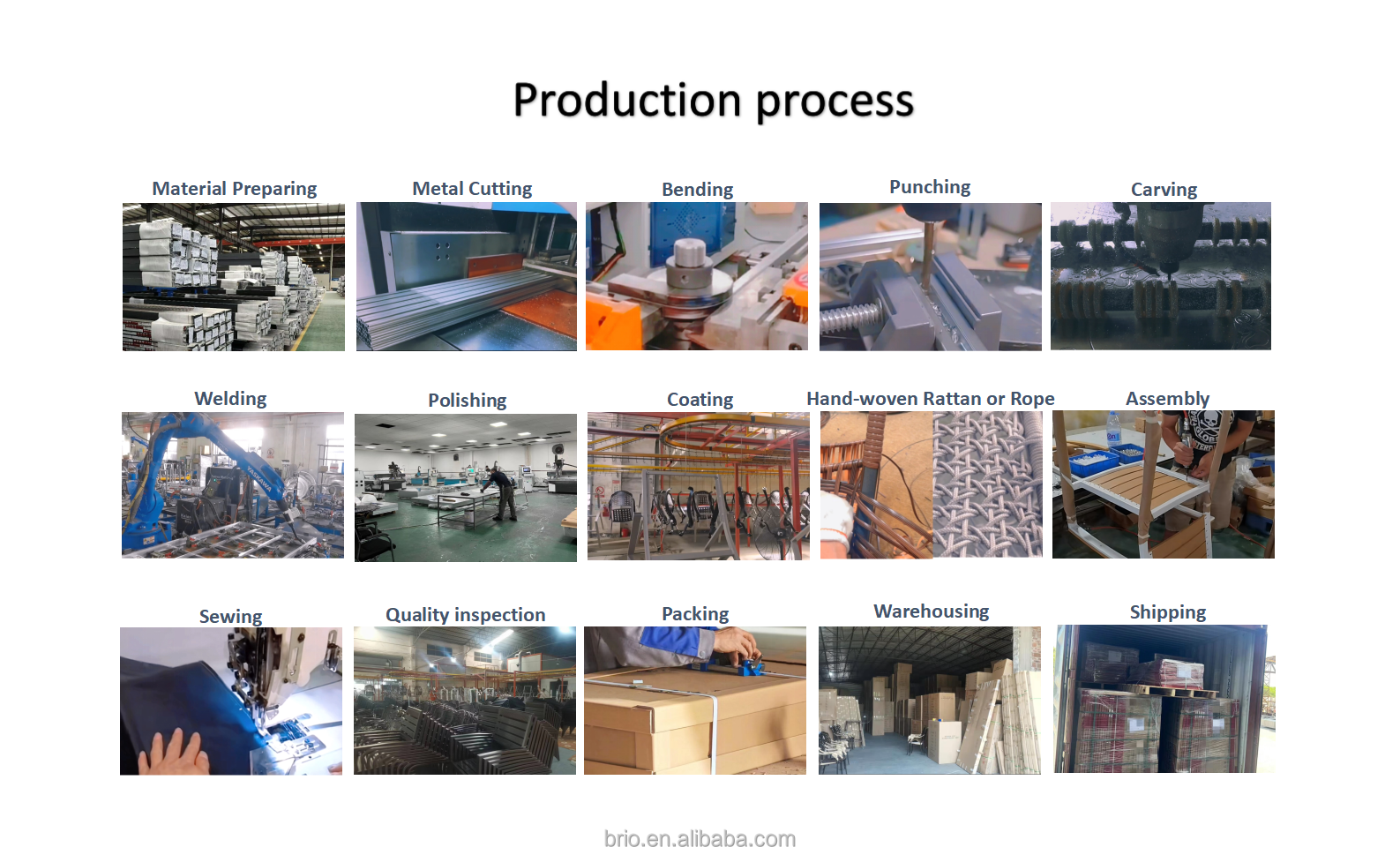 Production process

Material Preparing

Metal Cutting

Bending

Punching

Carving

Welding

Polishing

Coating

Hand-woven Rattan or Rope

Assembly

Sewing

Quality inspection

Packing

Warehousing

Shipping

brio.en.alibaba.com